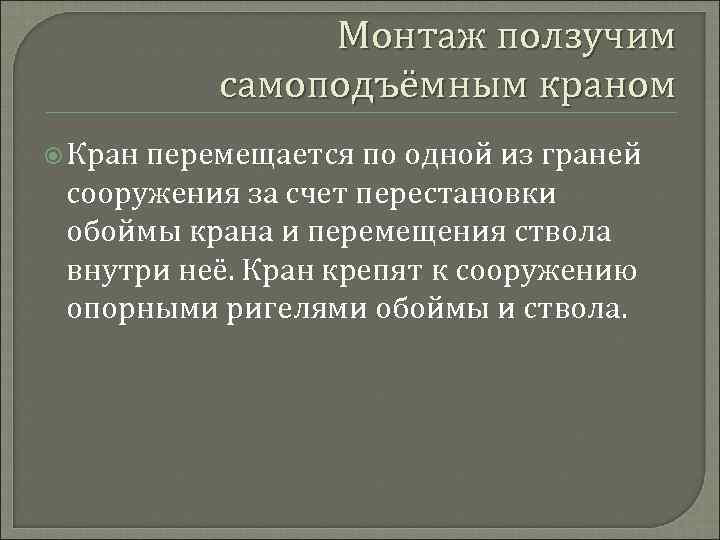 Монтаж ползучим самоподъёмным краном

Кран перемещается по одной из граней сооружения за счет перестановки обоймы крана и перемещения ствола внутри неё. Кран крепят к сооружению опорными ригелями обоймы и ствола.